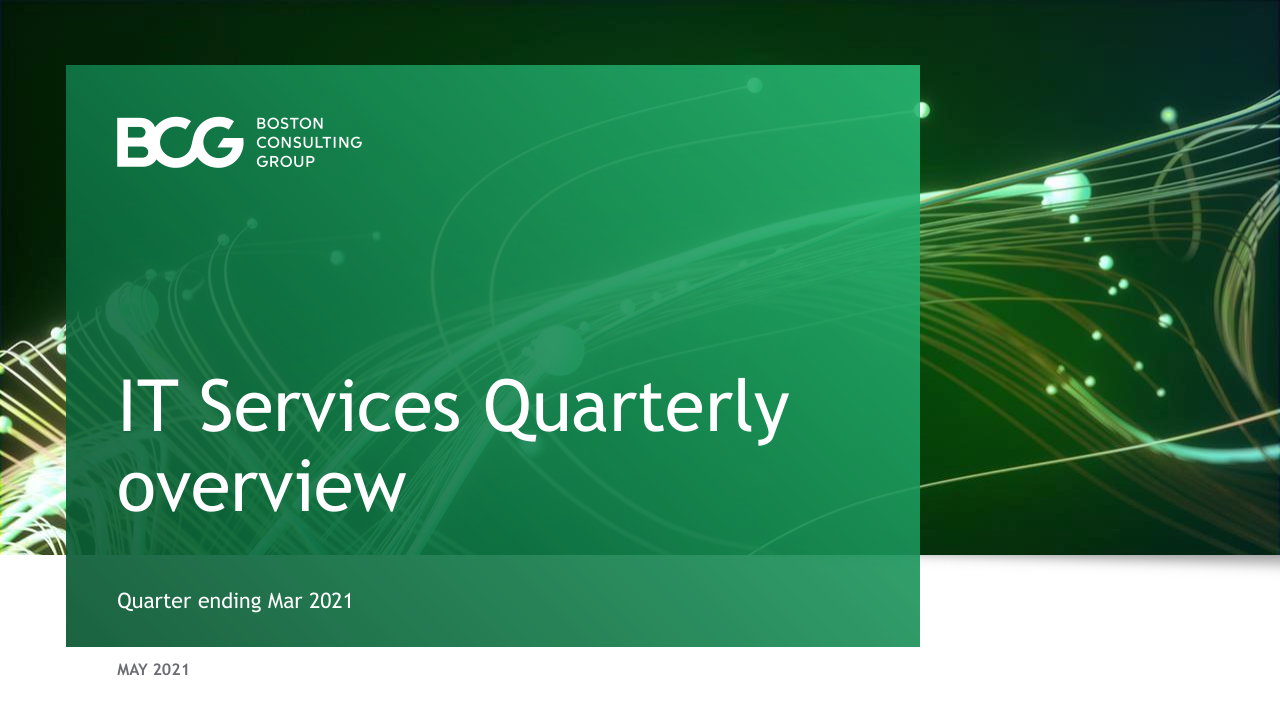 BCG BOSTON CONSULTING GROUP

IT Services Quarterly overview

Quarter ending Mar 2021

MAY 2021